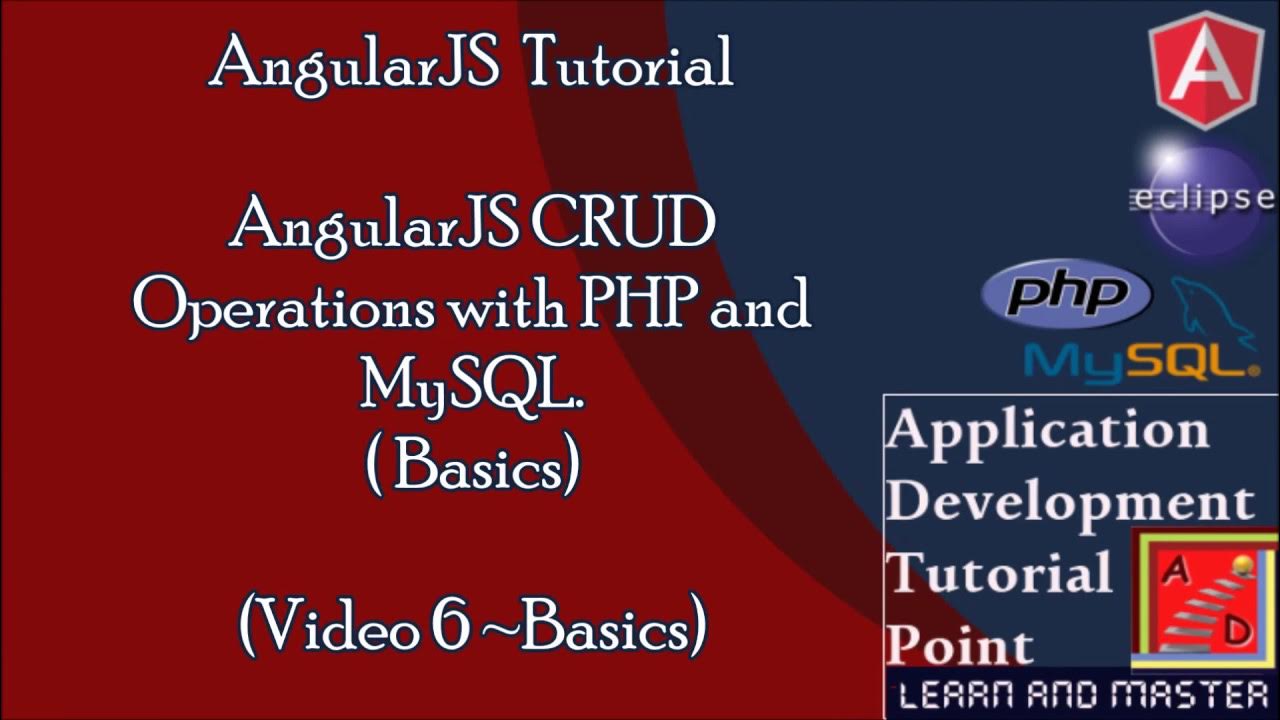 AngularJS Tutorial

AngularJS CRUD Operations with PHP and MySQL. ( Basics)

(Video 6 ~Basics)

A

eclipse

php

MySQL.

Application Development Tutorial Point

A

D

LEARN AND MASTER